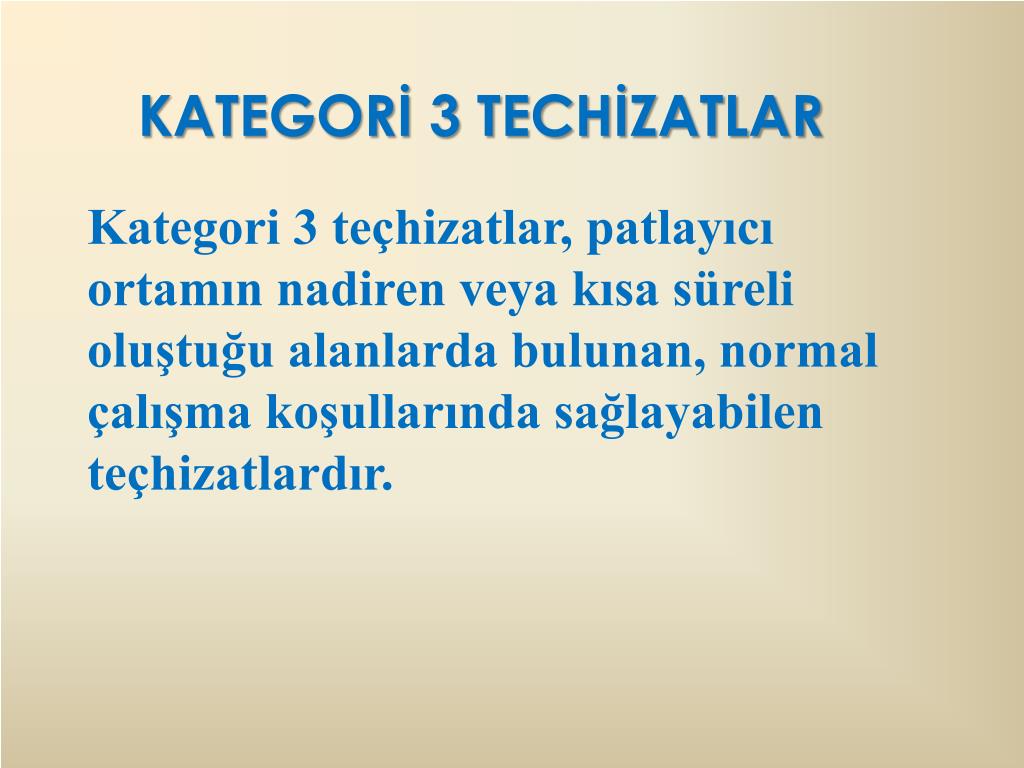 KATEGORİ 3 TECHİZATLAR

Kategori 3 teçhizatlar, patlayıcı ortamın nadiren veya kısa süreli oluştuğu alanlarda bulunan, normal çalışma koşullarında sağlayabilen teçhizatlardır.